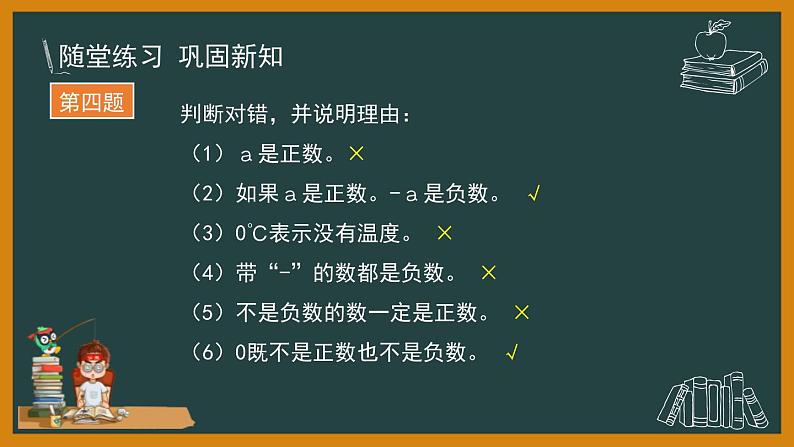 随堂练习 巩固新知

第四题

判断对错，并说明理由：

（1）a是正数。×

（2）如果a是正数。-a是负数。 √

（3）0℃表示没有温度。 ×

（4）带“-”的数都是负数。 ×

（5）不是负数的数一定是正数。 ×

（6）0既不是正数也不是负数。 √